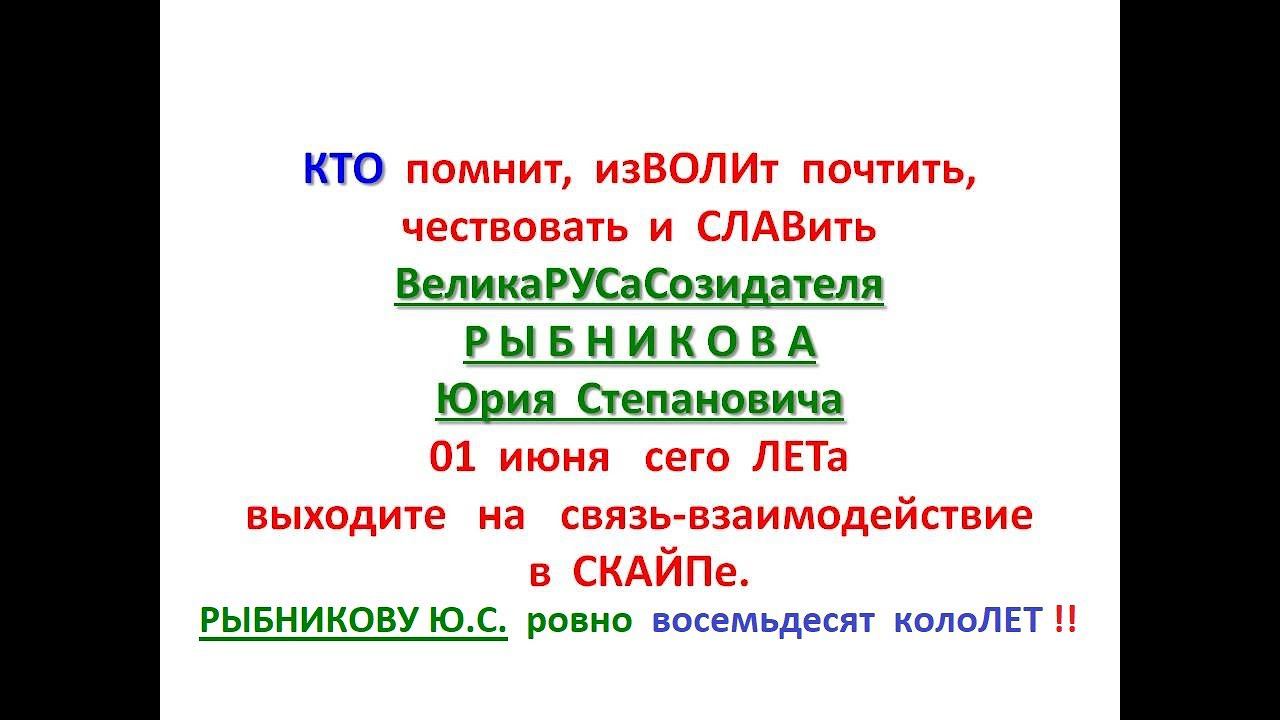 КТО помнит, изВОЛИт почтить, чествовать и СЛАВить
ВеликаРУСаСозидателя
Р Ы Б Н И К О В А
Юрия Степановича
01 июня сего ЛЕТа
выходите на связь-взаимодействие в СКАЙПе.
РЫБНИКОВУ Ю.С. ровно восемьдесят колоЛЕТ !!